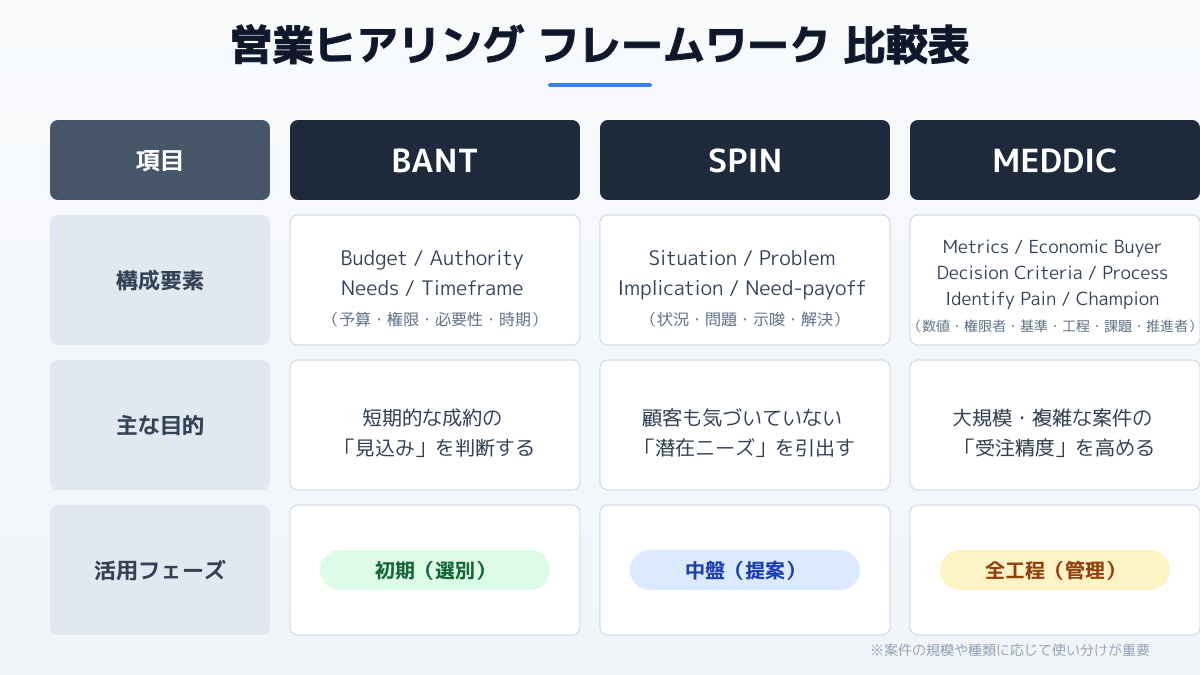 営業ヒアリング フレームワーク 比較表

| 項目 | BANT | SPIN | MEDDIC |
|---|---|---|---|
| 構成要素 | Budget / Authority Needs / Timeframe （予算・権限・必要性・時期） | Situation / Problem Implication / Need-payoff （状況・問題・示唆・解決） | Metrics / Economic Buyer Decision Criteria / Process Identify Pain / Champion （数値・権限者・基準・工程・課題・推進者） |
| 主な目的 | 短期的な成約の「見込み」を判断する | 顧客も気づいていない「潜在ニーズ」を引出す | 大規模・複雑な案件の「受注精度」を高める |
| 活用フェーズ | 初期（選別） | 中盤（提案） | 全工程（管理） |

※案件の規模や種類に応じて使い分けが重要